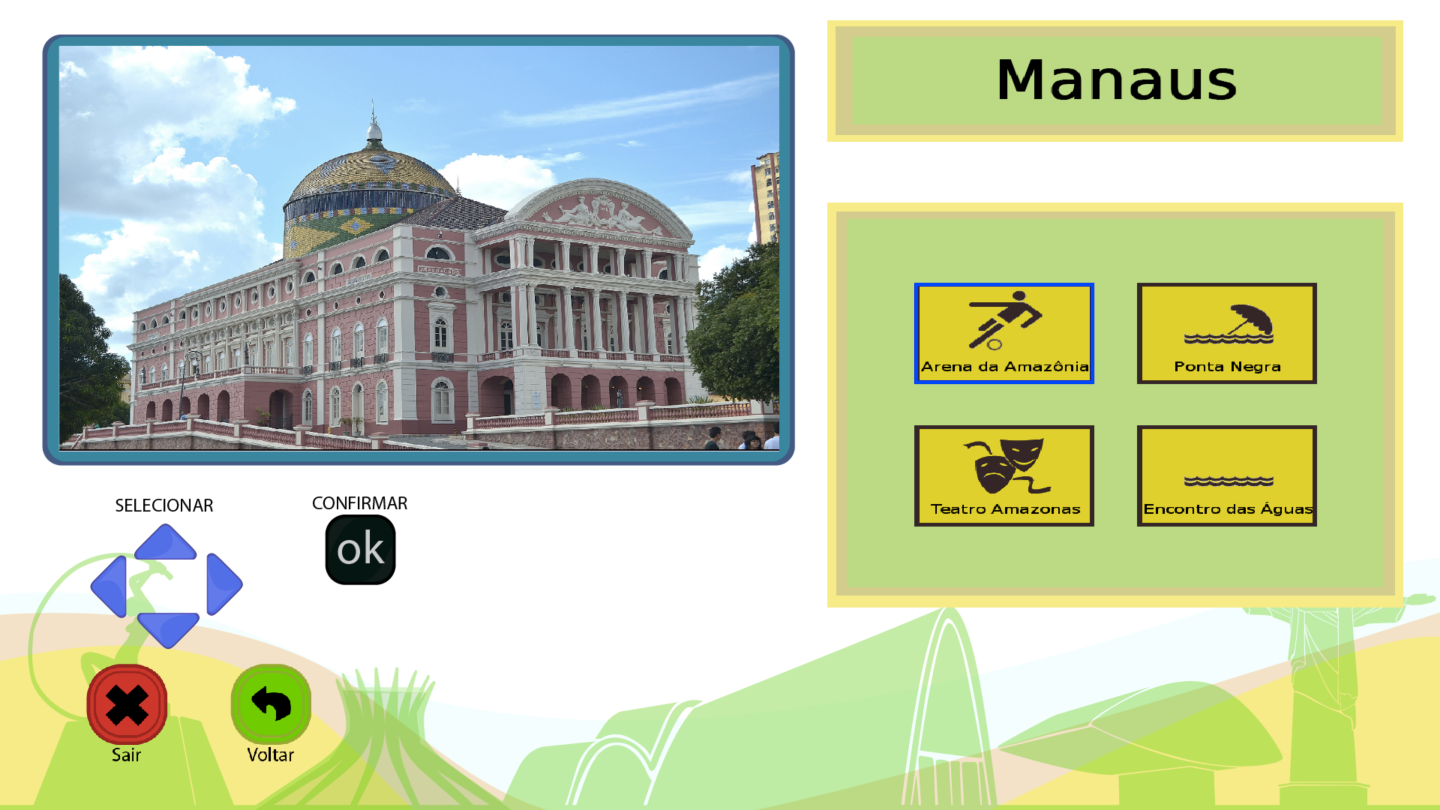 Manaus

Arena da Amazônia

Ponta Negra

Teatro Amazonas

Encontro das Águas

SELECIONAR

CONFIRMAR

ok

Sair

Voltar